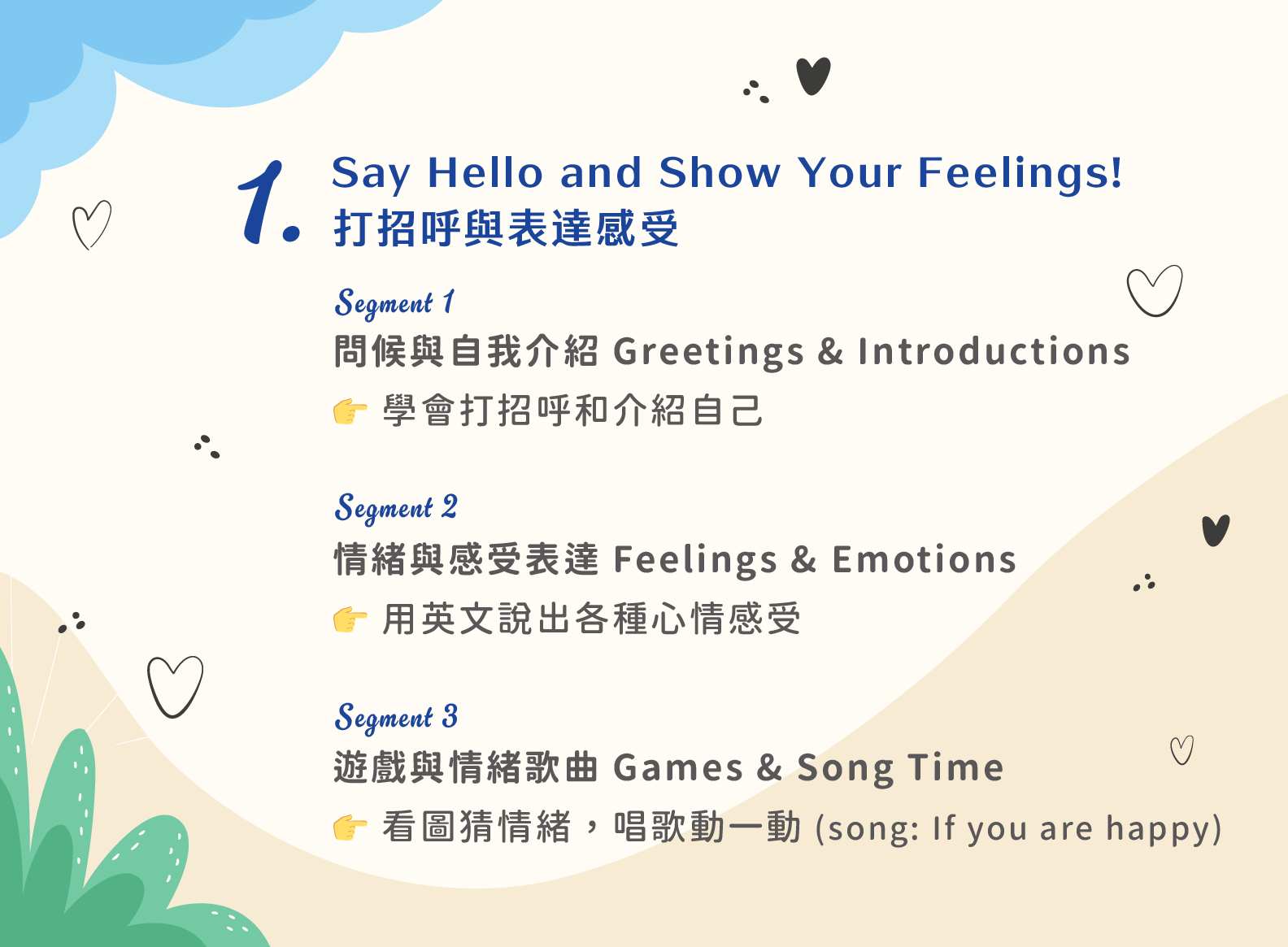 1. Say Hello and Show Your Feelings!
打招呼與表達感受

Segment 1
問候與自我介紹 Greetings & Introductions
👉 學會打招呼和介紹自己

Segment 2
情緒與感受表達 Feelings & Emotions
👉 用英文說出各種心情感受

Segment 3
遊戲與情緒歌曲 Games & Song Time
👉 看圖猜情緒，唱歌動一動 (song: If you are happy)